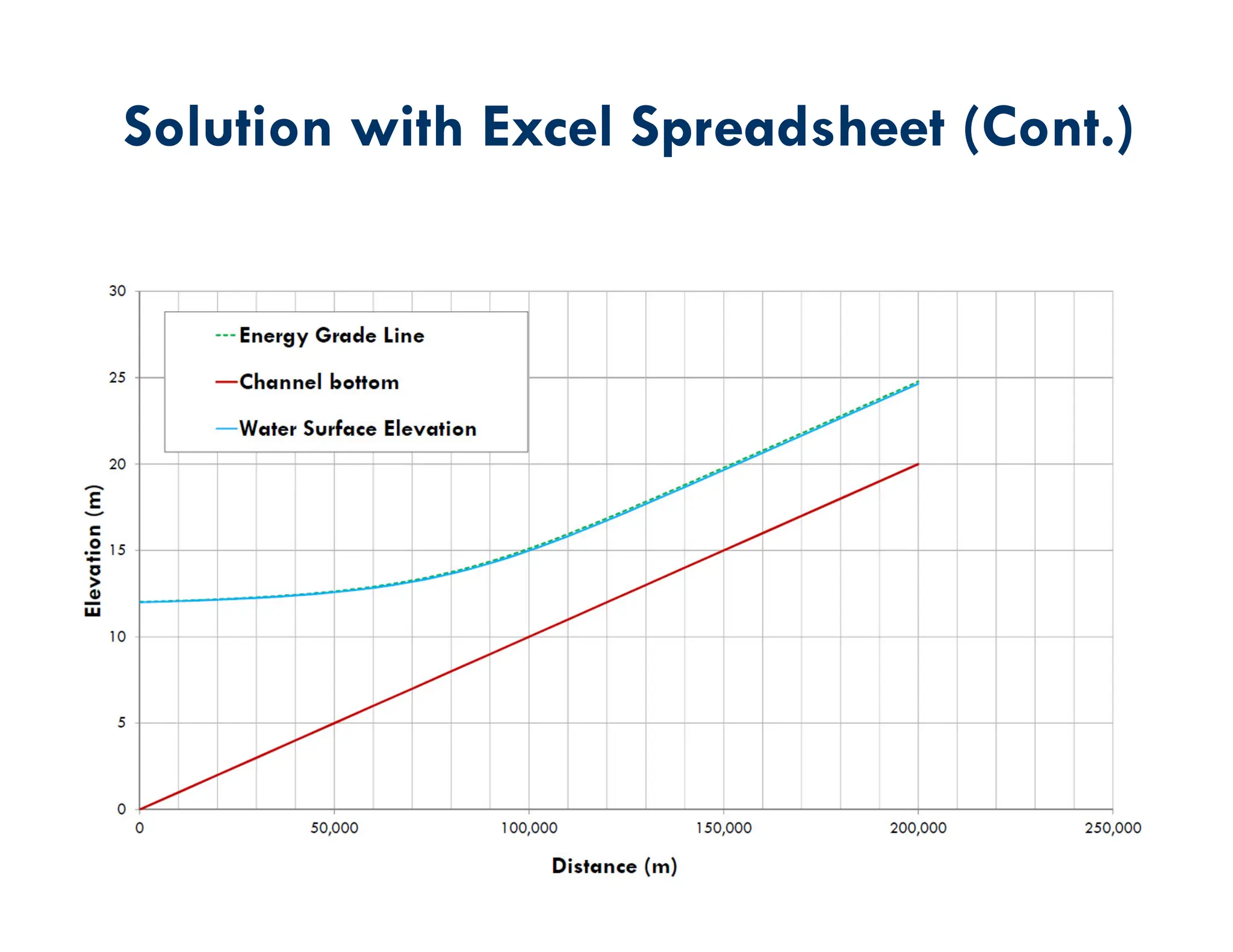 Solution with Excel Spreadsheet (Cont.)

30
25
20
15
10
5
0

Energy Grade Line
Channel bottom
Water Surface Elevation

Elevation (m)

0
50,000
100,000
150,000
200,000
250,000

Distance (m)